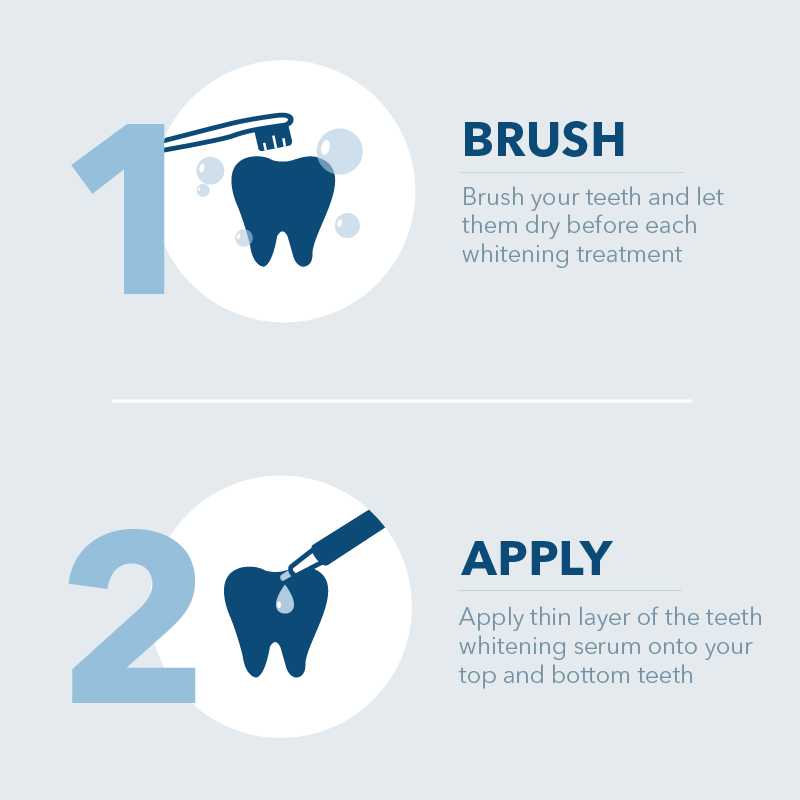 1

BRUSH

Brush your teeth and let them dry before each whitening treatment

2

APPLY

Apply thin layer of the teeth whitening serum onto your top and bottom teeth